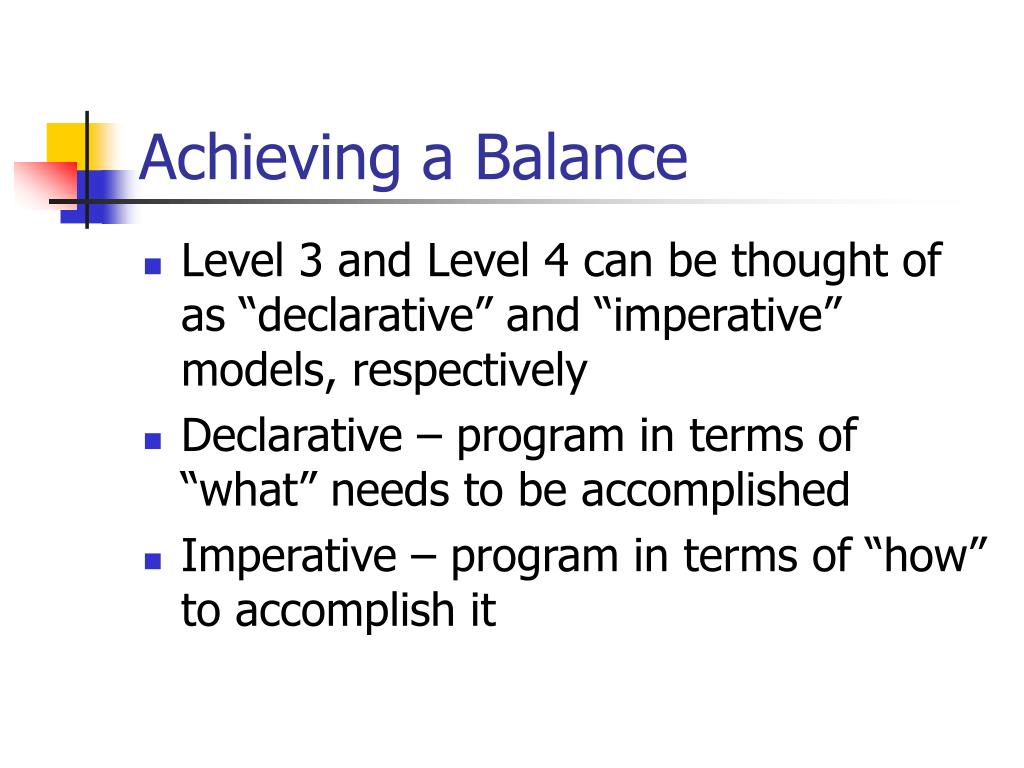 Achieving a Balance

- Level 3 and Level 4 can be thought of as “declarative” and “imperative” models, respectively
- Declarative – program in terms of “what” needs to be accomplished
- Imperative – program in terms of “how” to accomplish it